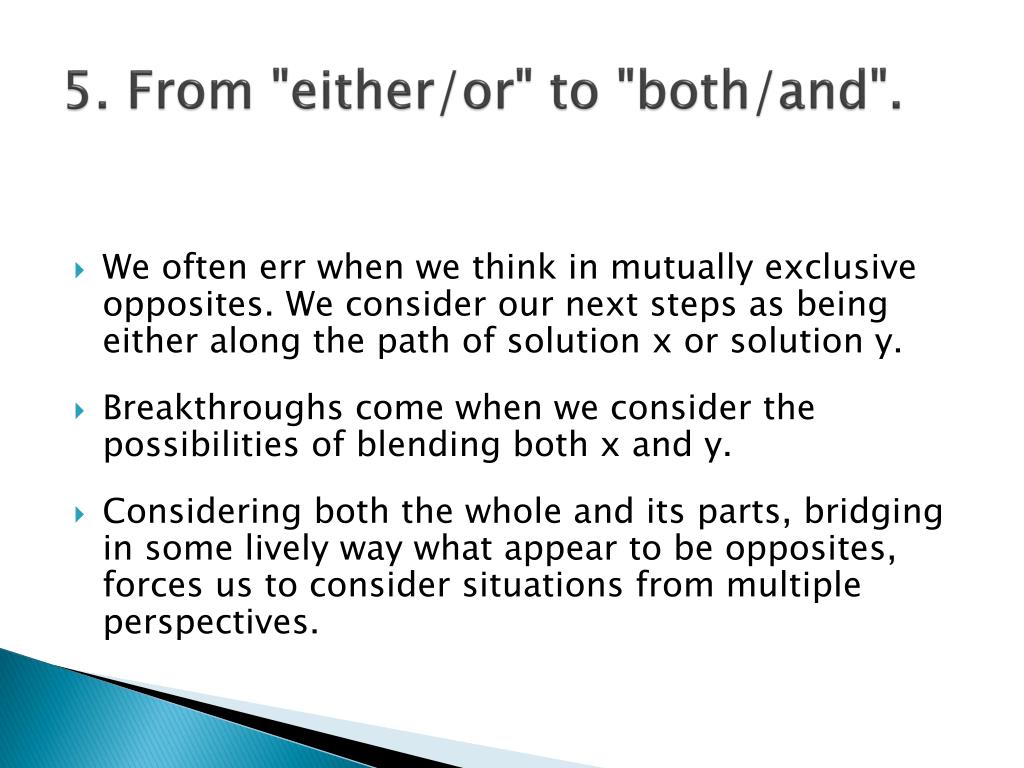 5. From "either/or" to "both/and".

We often err when we think in mutually exclusive opposites. We consider our next steps as being either along the path of solution x or solution y.

Breakthroughs come when we consider the possibilities of blending both x and y.

Considering both the whole and its parts, bridging in some lively way what appear to be opposites, forces us to consider situations from multiple perspectives.